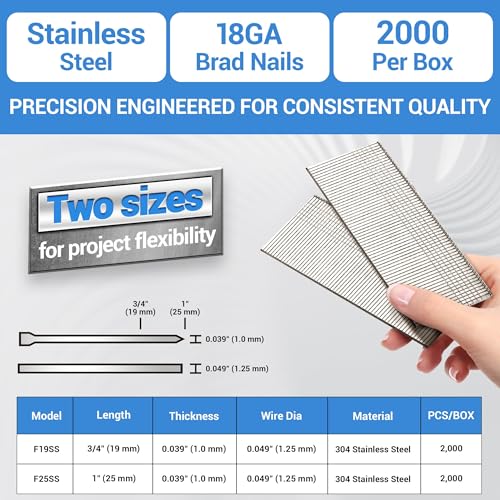 Stainless Steel

18GA Brad Nails

2000 Per Box

PRECISION ENGINEERED FOR CONSISTENT QUALITY

Two sizes for project flexibility

3/4" (19 mm)

1" (25 mm)

0.039" (1.0 mm)

0.049" (1.25 mm)

| Model | Length | Thickness | Wire Dia | Material | PCS/BOX |
|---|---|---|---|---|---|
| F19SS | 3/4" (19 mm) | 0.039" (1.0 mm) | 0.049" (1.25 mm) | 304 Stainless Steel | 2,000 |
| F25SS | 1" (25 mm) | 0.039" (1.0 mm) | 0.049" (1.25 mm) | 304 Stainless Steel | 2,000 |